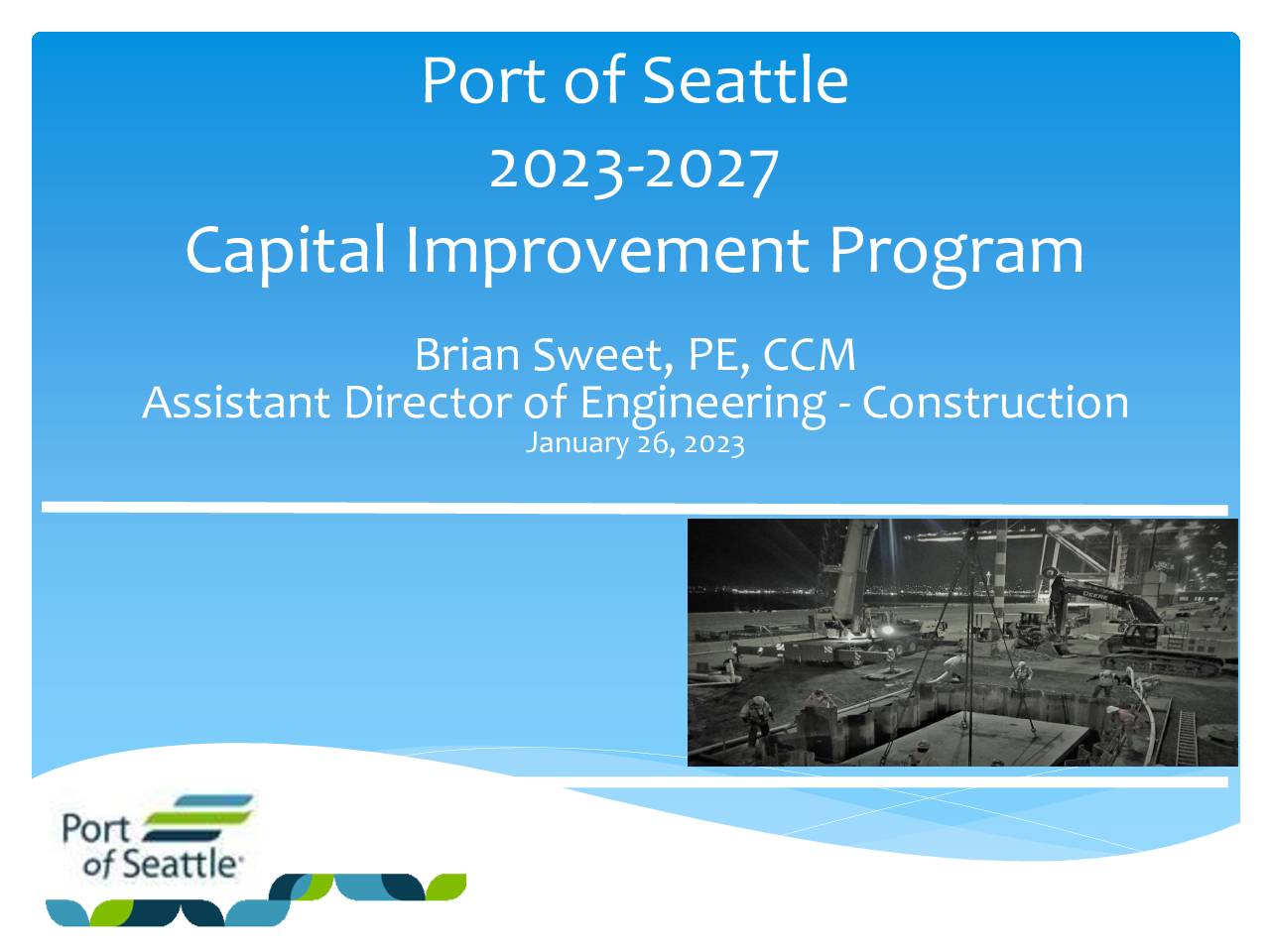 Port of Seattle
2023-2027
Capital Improvement Program

Brian Sweet, PE, CCM
Assistant Director of Engineering - Construction
January 26, 2023

DEERE

Port of Seattle